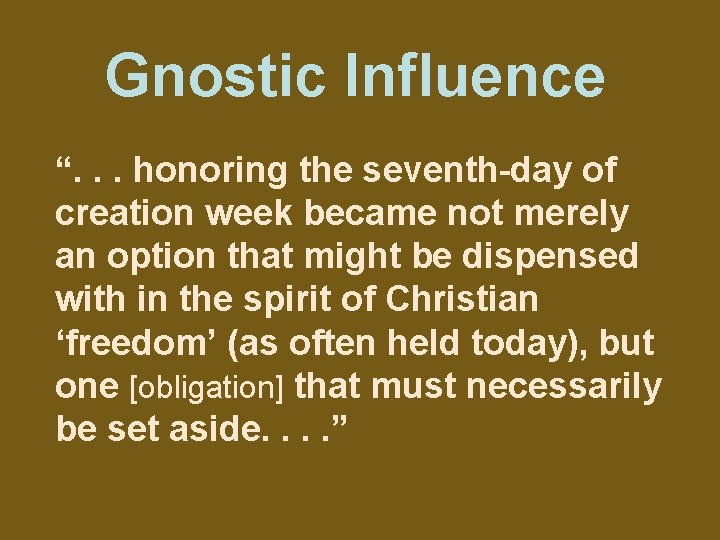 Gnostic Influence

“. . . honoring the seventh-day of creation week became not merely an option that might be dispensed with in the spirit of Christian ‘freedom’ (as often held today), but one [obligation] that must necessarily be set aside. . . .”